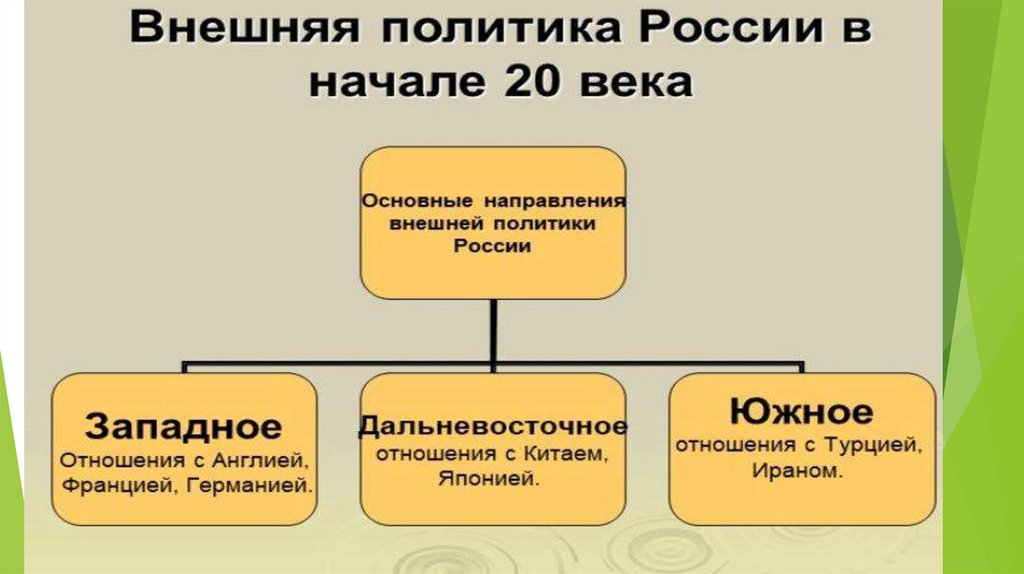 Внешняя политика России в начале 20 века

Основные направления внешней политики России

Западное
Отношения с Англией, Францией, Германией.

Дальневосточное
отношения с Китаем, Японией.

Южное
отношения с Турцией, Ираном.